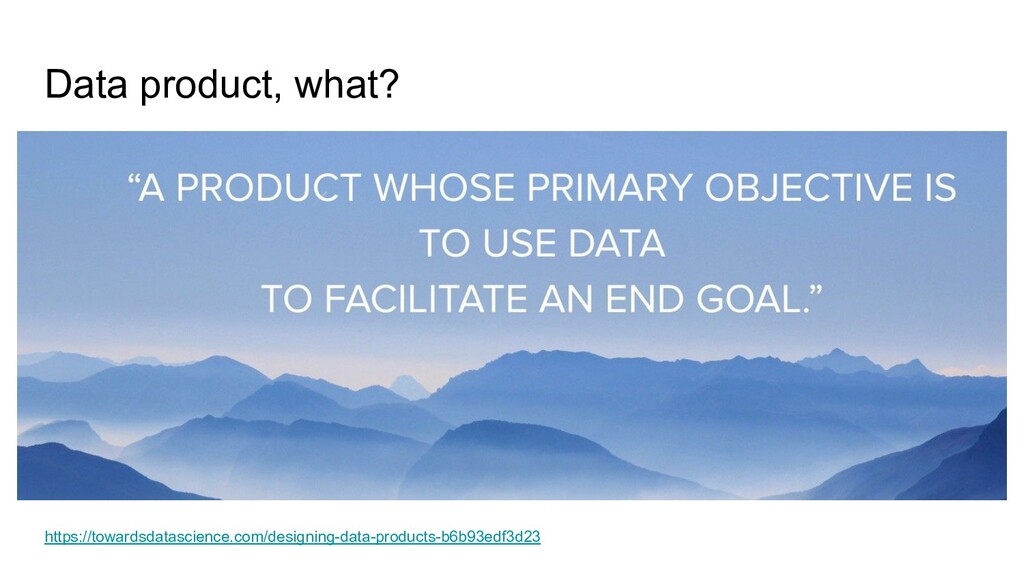 Data product, what?

“A PRODUCT WHOSE PRIMARY OBJECTIVE IS TO USE DATA TO FACILITATE AN END GOAL.”

https://towardsdatascience.com/designing-data-products-b6b93edf3d23